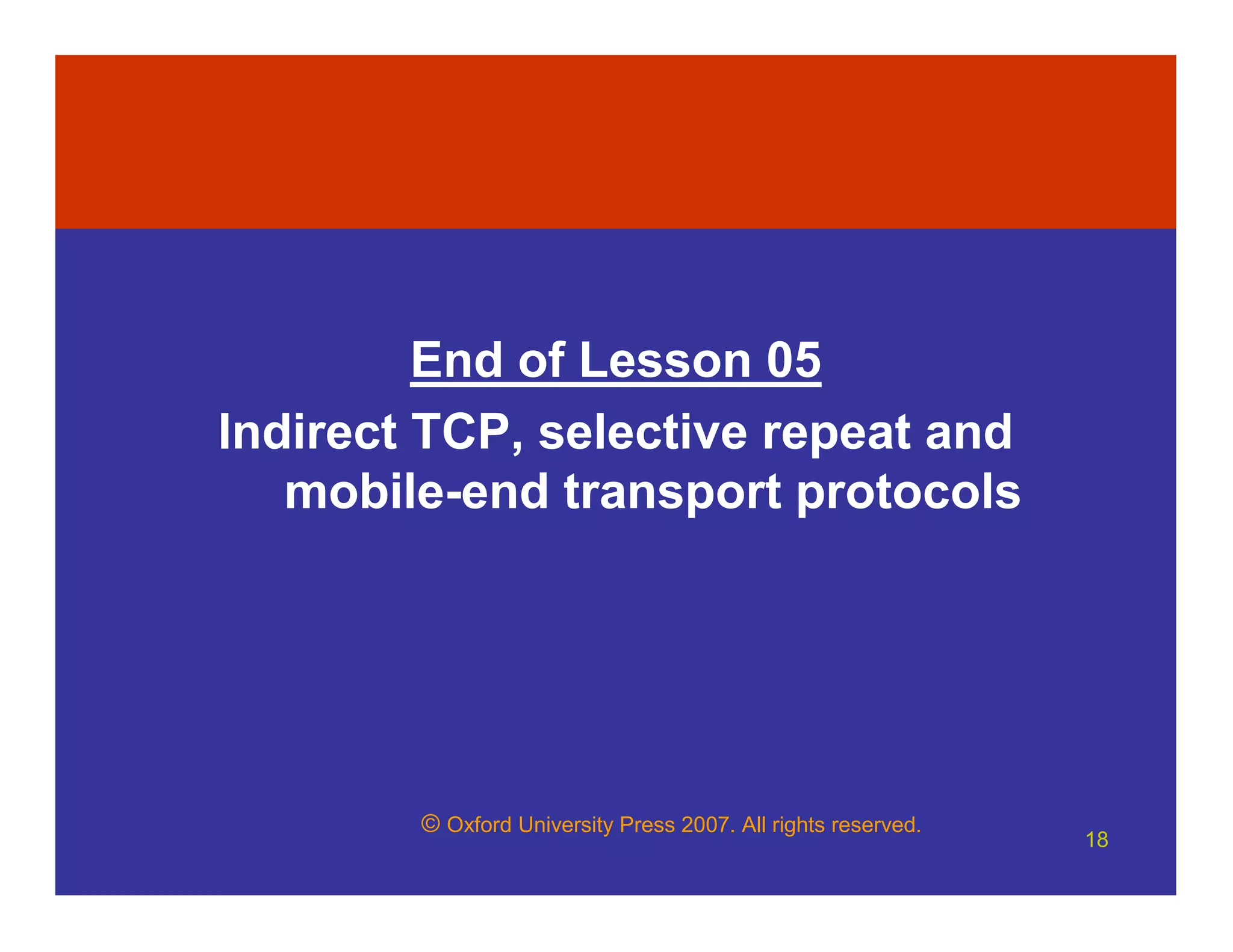 End of Lesson 05

Indirect TCP, selective repeat and mobile-end transport protocols

© Oxford University Press 2007. All rights reserved.

18